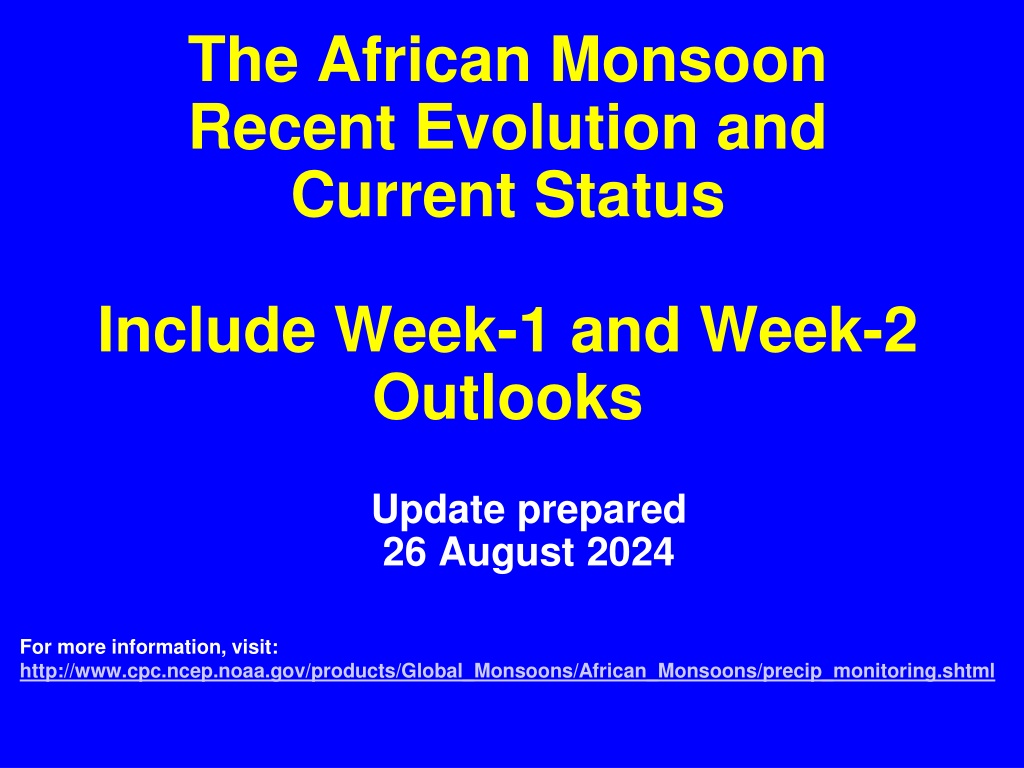 The African Monsoon Recent Evolution and Current Status

Include Week-1 and Week-2 Outlooks

Update prepared
26 August 2024

For more information, visit:
http://www.cpc.ncep.noaa.gov/products/Global_Monsoons/African_Monsoons/precip_monitoring.shtml